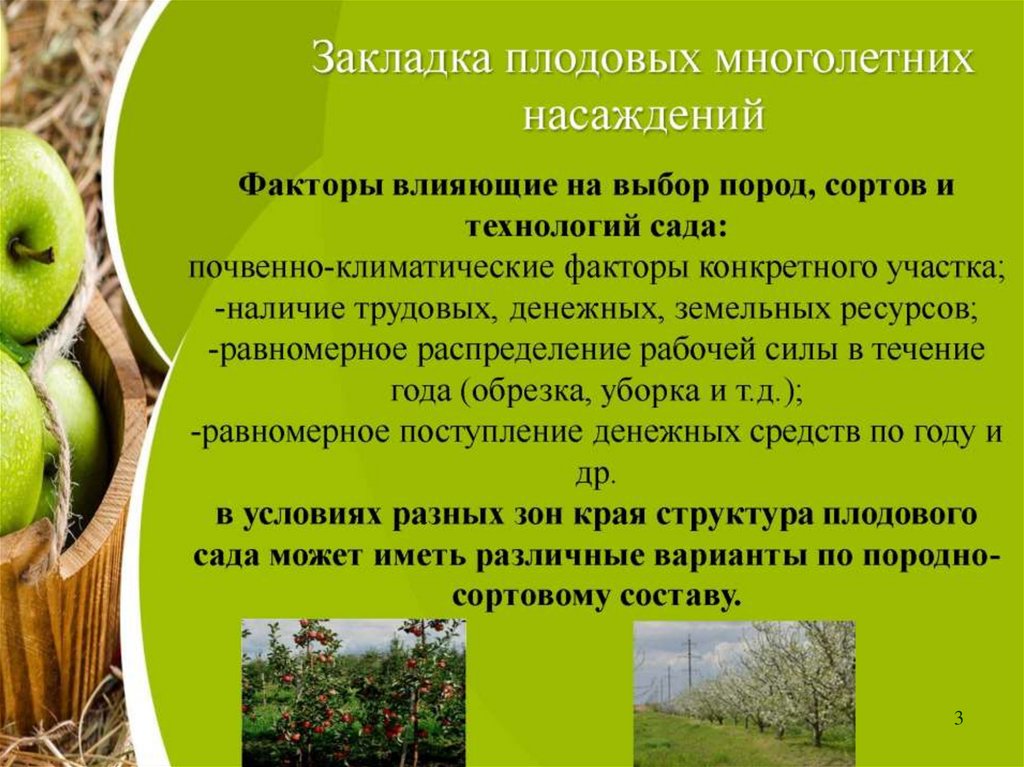 Закладка плодовых многолетних насаждений

Факторы влияющие на выбор пород, сортов и технологий сада:
почвенно-климатические факторы конкретного участка;
-наличие трудовых, денежных, земельных ресурсов;
-равномерное распределение рабочей силы в течение года (обрезка, уборка и т.д.);
-равномерное поступление денежных средств по году и др.
в условиях разных зон края структура плодового сада может иметь различные варианты по породно-сортовому составу.

3